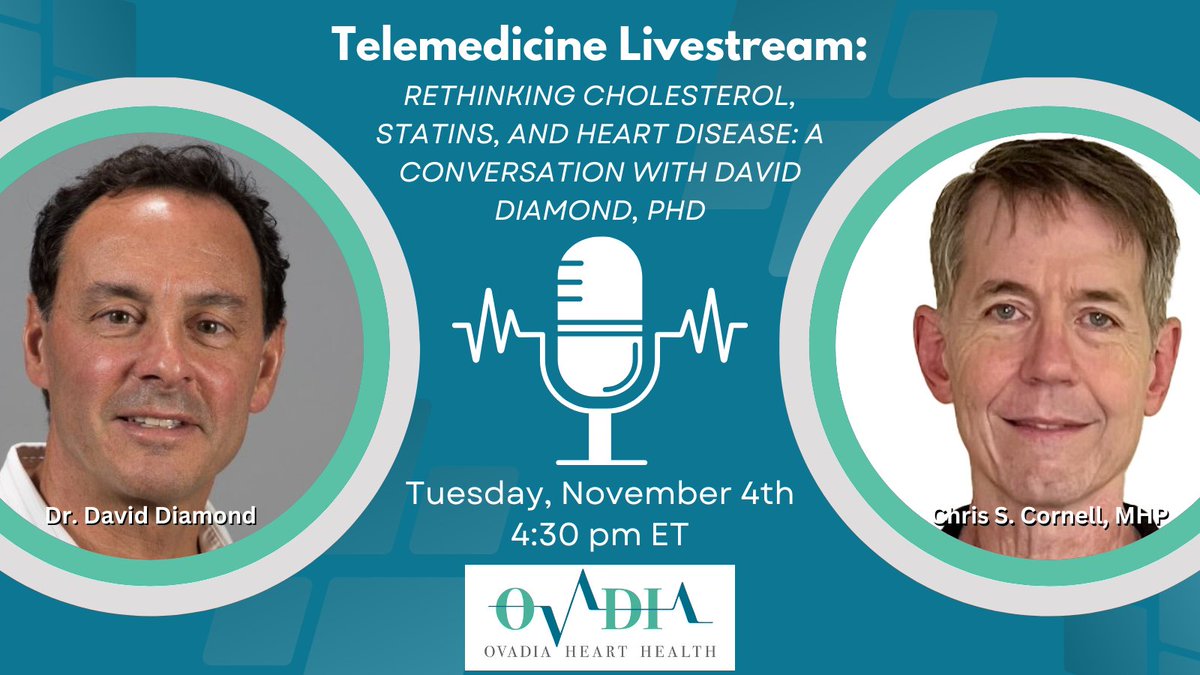 Telemedicine Livestream:

RETHINKING CHOLESTEROL, STATINS, AND HEART DISEASE: A CONVERSATION WITH DAVID DIAMOND, PHD

Dr. David Diamond

Tuesday, November 4th
4:30 pm ET

Chris S. Cornell, MHP

OVADIA
OVADIA HEART HEALTH